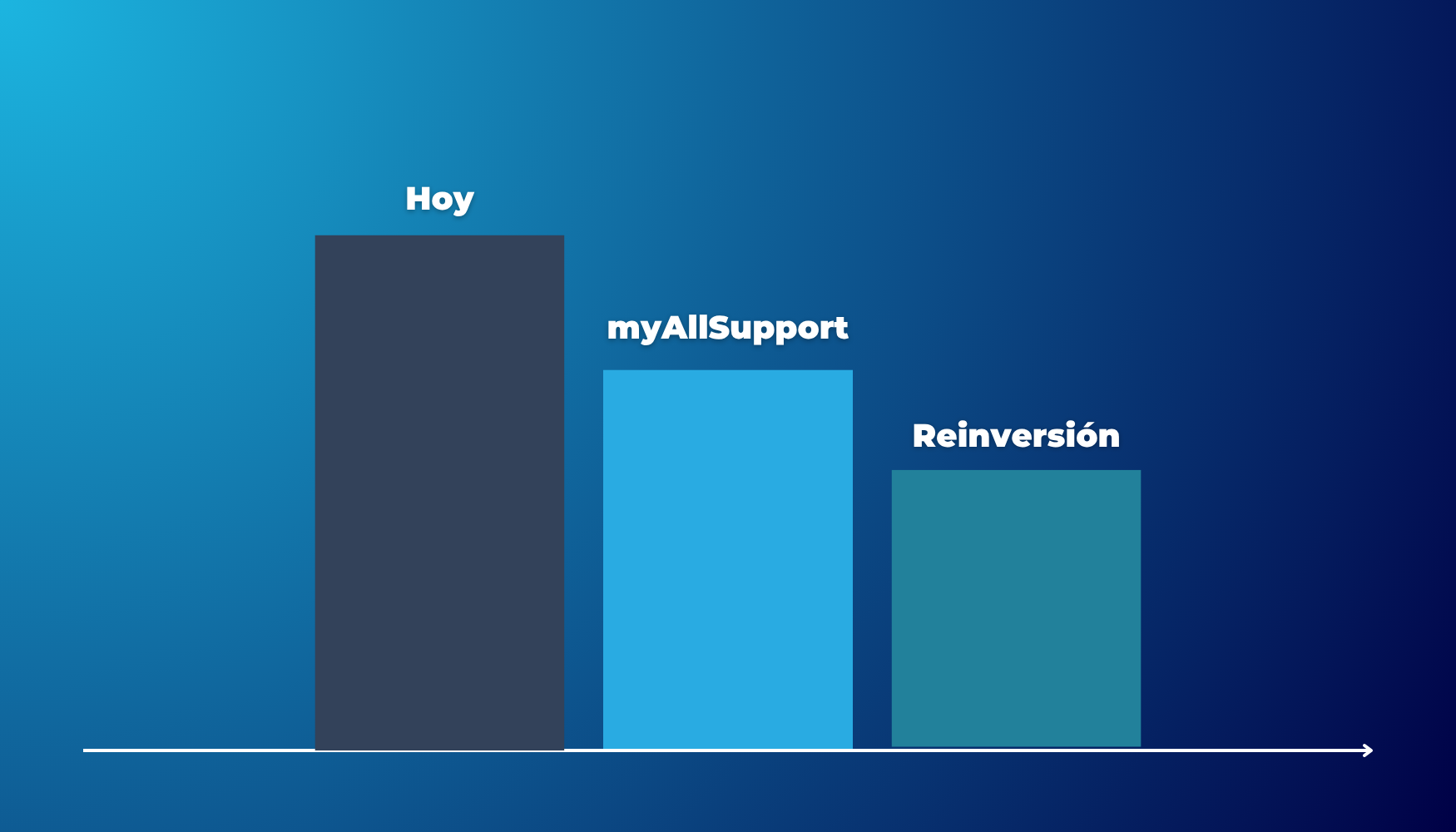 Hoy

myAllSupport

Reinversión